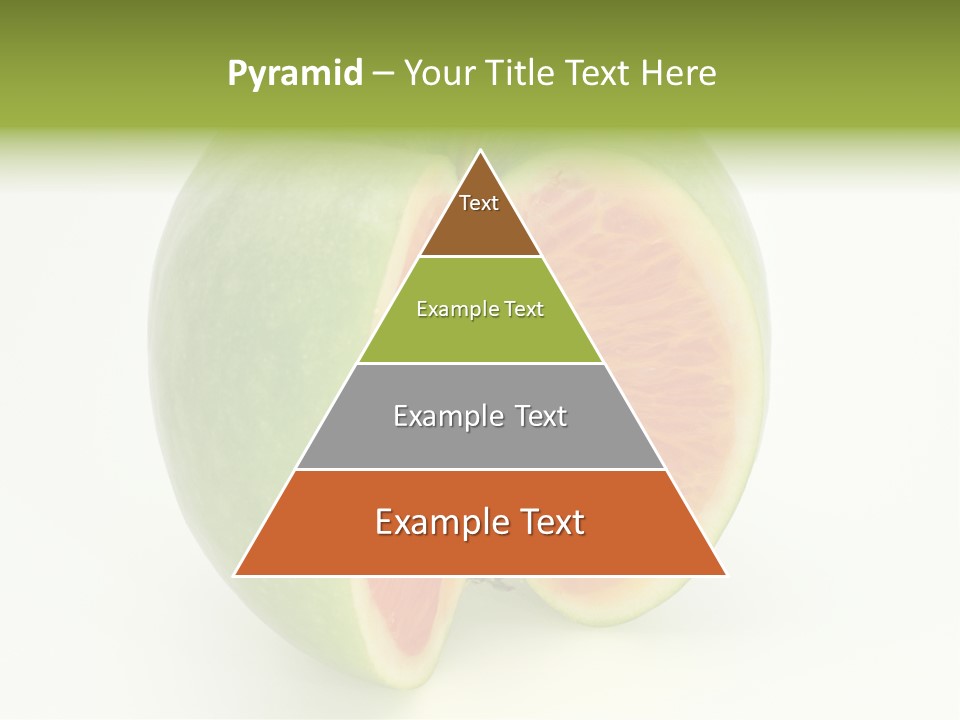 Pyramid – Your Title Text Here

Text

Example Text

Example Text

Example Text